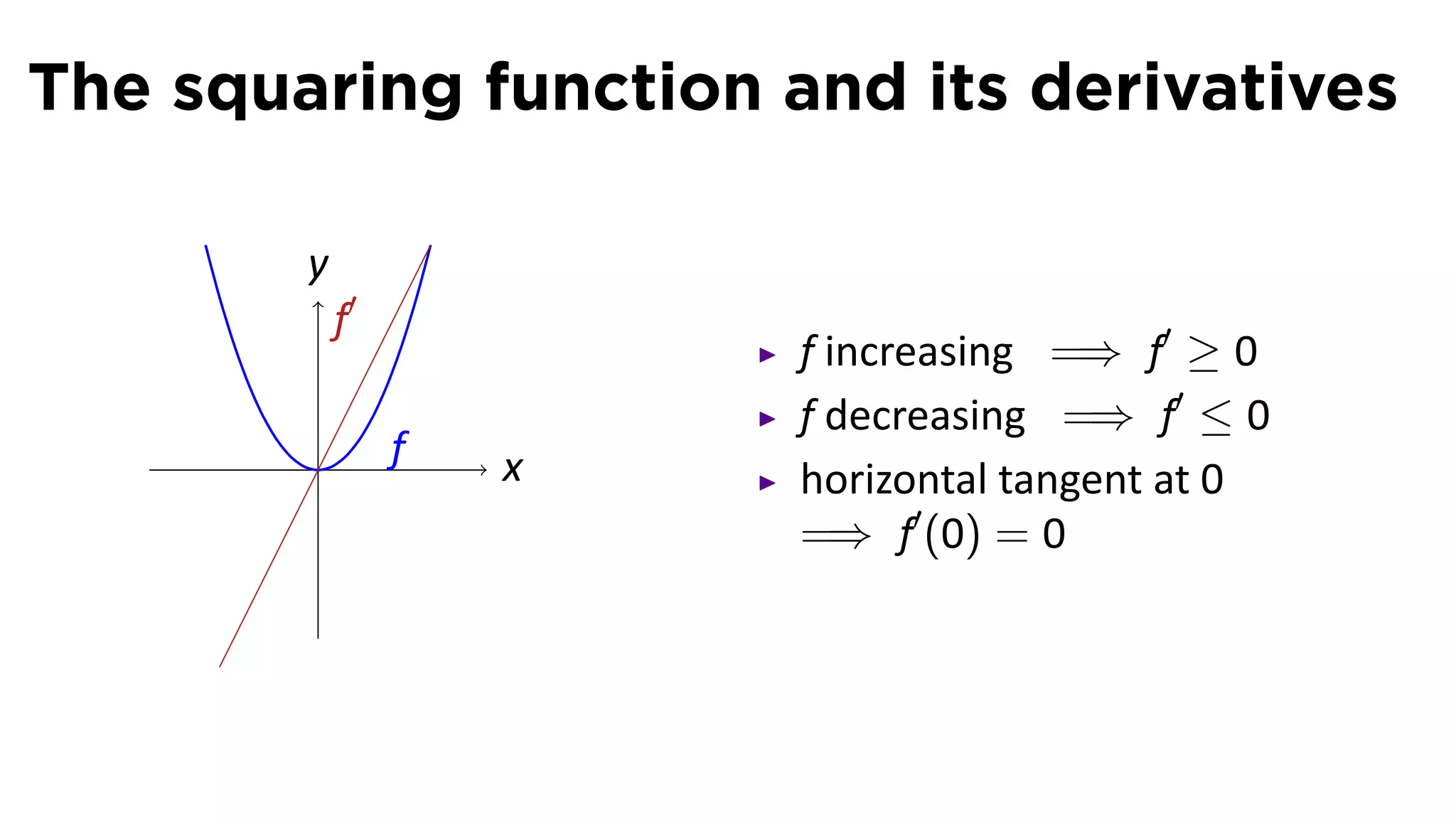 The squaring function and its derivatives

$y$

$f'$

$f$

$x$

▸ $f$ increasing $\implies f' \geq 0$

▸ $f$ decreasing $\implies f' \leq 0$

▸ horizontal tangent at 0 $\implies f'(0) = 0$